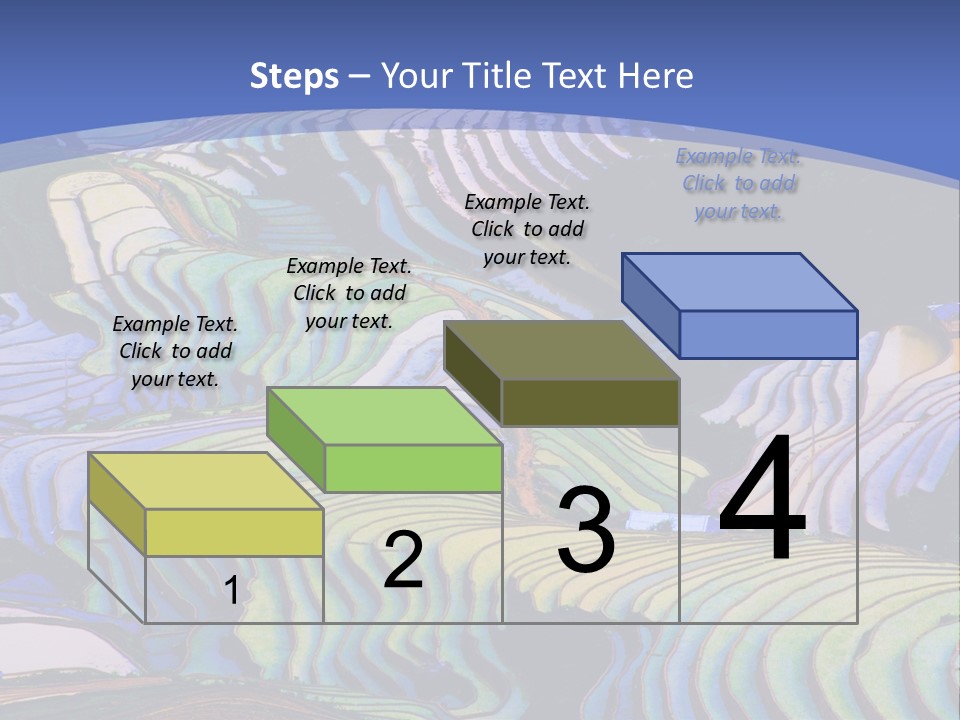 Steps – Your Title Text Here

Example Text. Click to add your text.

Example Text. Click to add your text.

Example Text. Click to add your text.

Example Text. Click to add your text.

1

2

3

4